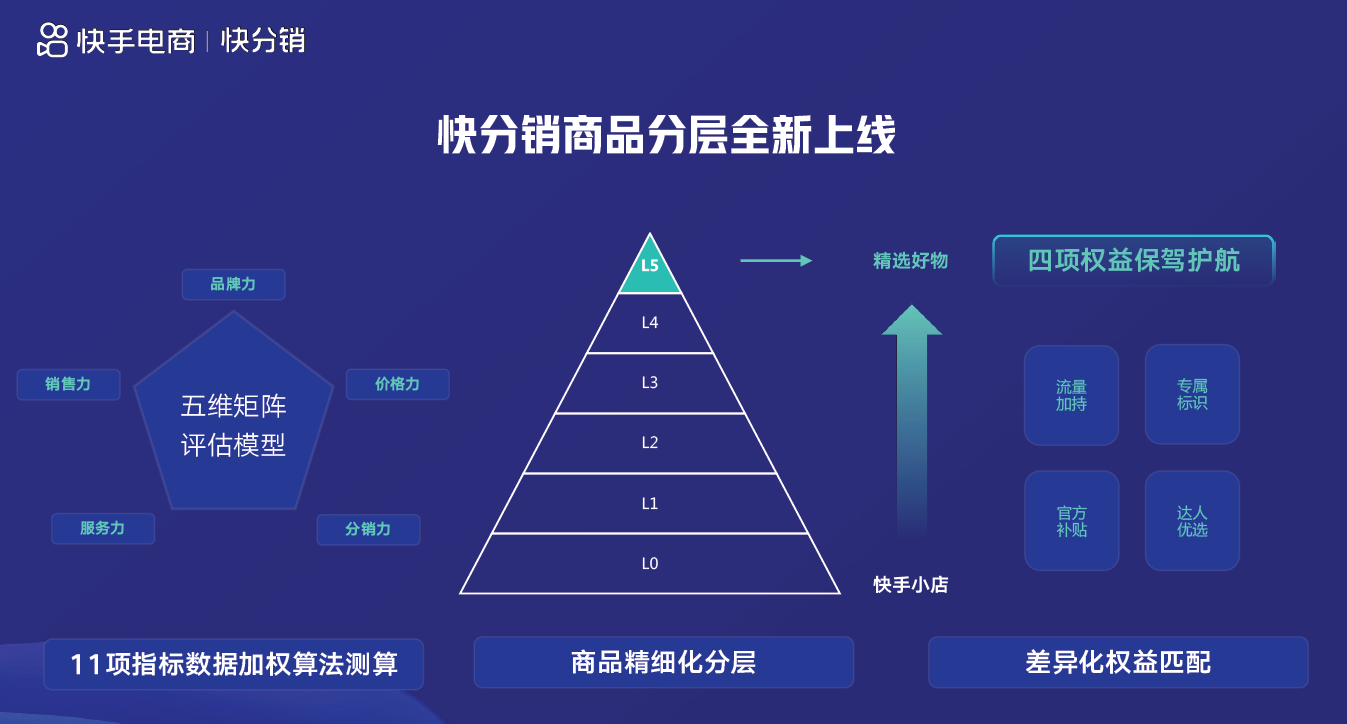 快手电商 | 快分销

快分销商品分层全新上线

品牌力

销售力

价格力

五维矩阵
评估模型

服务力

分销力

L5

L4

L3

L2

L1

L0

精选好物

快手小店

四项权益保驾护航

流量
加持

专属
标识

官方
补贴

达人
优选

11项指标数据加权算法测算

商品精细化分层

差异化权益匹配